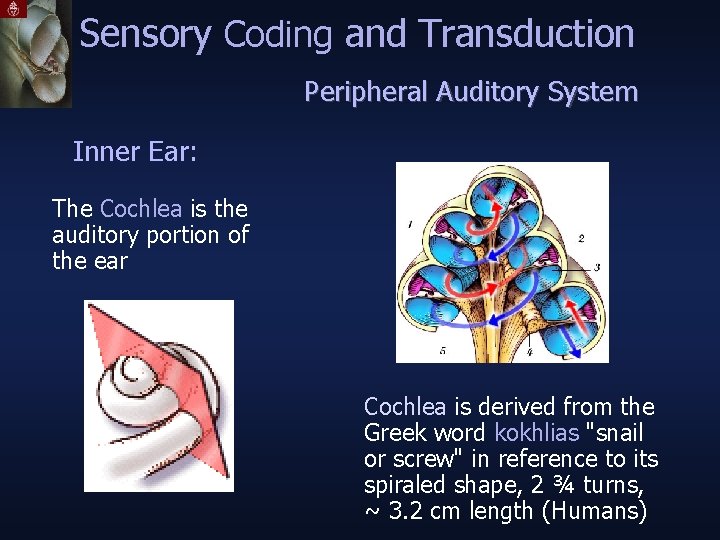 Sensory Coding and Transduction

Peripheral Auditory System

Inner Ear:

The Cochlea is the auditory portion of the ear

1
2
3
4
5

Cochlea is derived from the Greek word kokhlias "snail or screw" in reference to its spiraled shape, 2 ¾ turns, ~ 3.2 cm length (Humans)